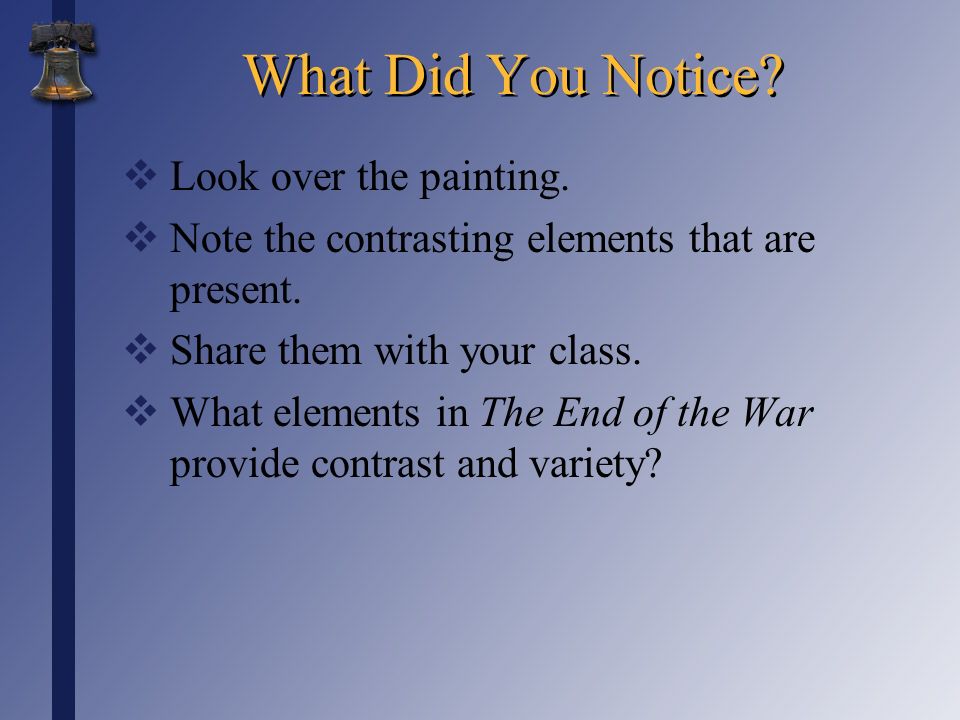 What Did You Notice?

❖ Look over the painting.

❖ Note the contrasting elements that are present.

❖ Share them with your class.

❖ What elements in The End of the War provide contrast and variety?